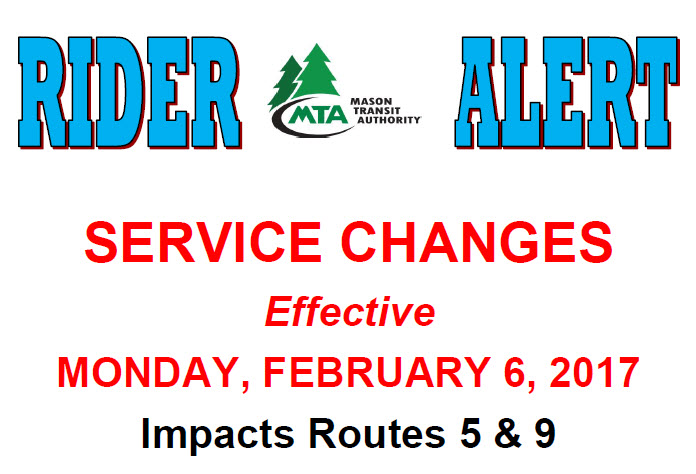 RIDER MTA MASON TRANSIT AUTHORITY ALERT

SERVICE CHANGES

Effective

MONDAY, FEBRUARY 6, 2017

Impacts Routes 5 & 9